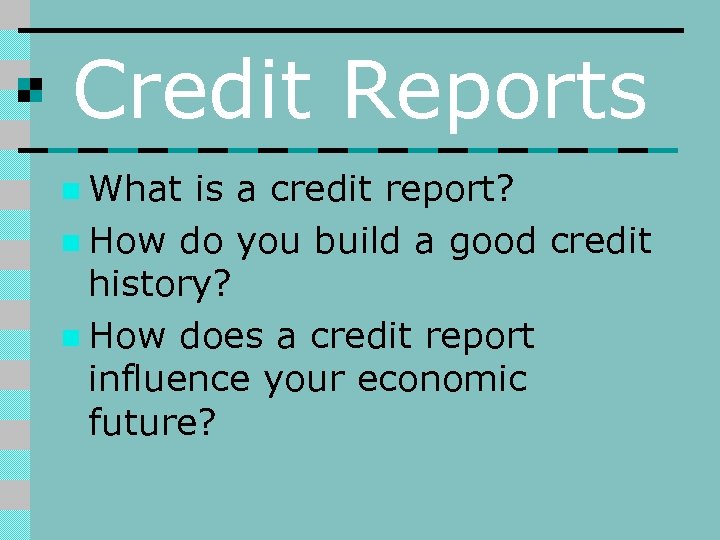 Credit Reports

What is a credit report?

How do you build a good credit history?

How does a credit report influence your economic future?